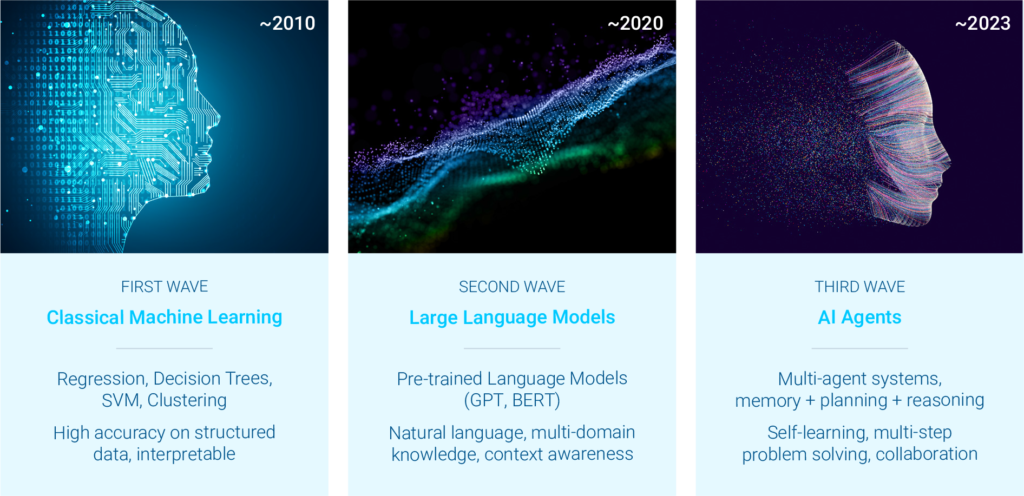 ~2010

FIRST WAVE

Classical Machine Learning

Regression, Decision Trees, SVM, Clustering

High accuracy on structured data, interpretable

~2020

SECOND WAVE

Large Language Models

Pre-trained Language Models (GPT, BERT)

Natural language, multi-domain knowledge, context awareness

~2023

THIRD WAVE

AI Agents

Multi-agent systems, memory + planning + reasoning

Self-learning, multi-step problem solving, collaboration